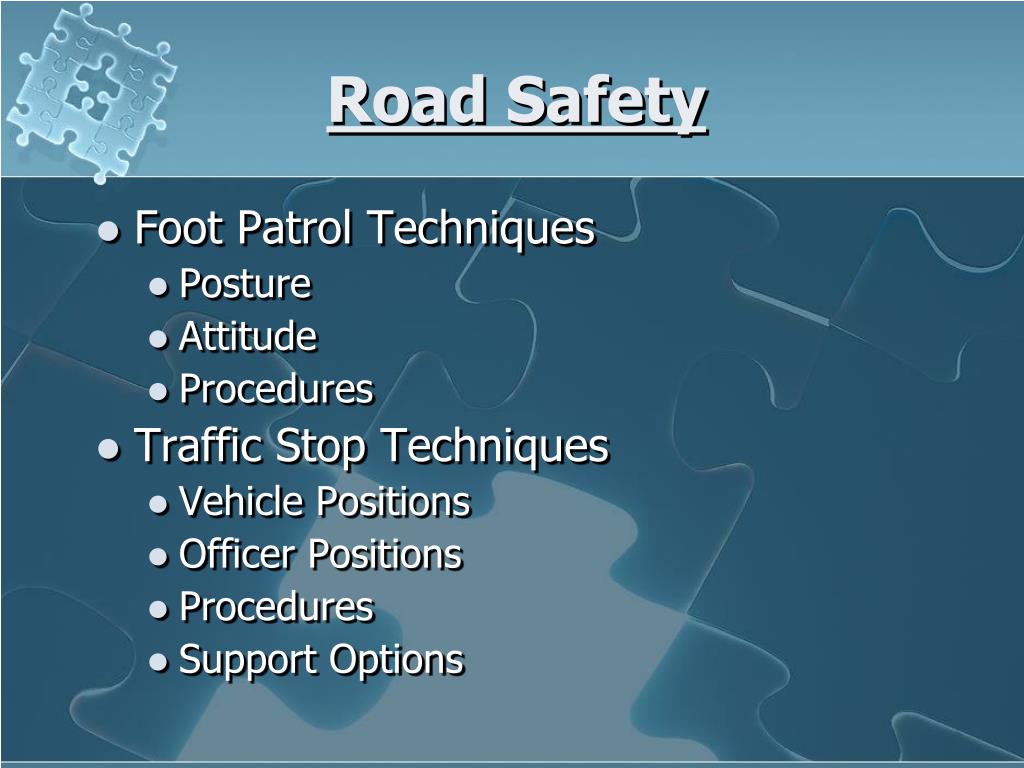 Road Safety

- Foot Patrol Techniques
  - Posture
  - Attitude
  - Procedures
- Traffic Stop Techniques
  - Vehicle Positions
  - Officer Positions
  - Procedures
  - Support Options